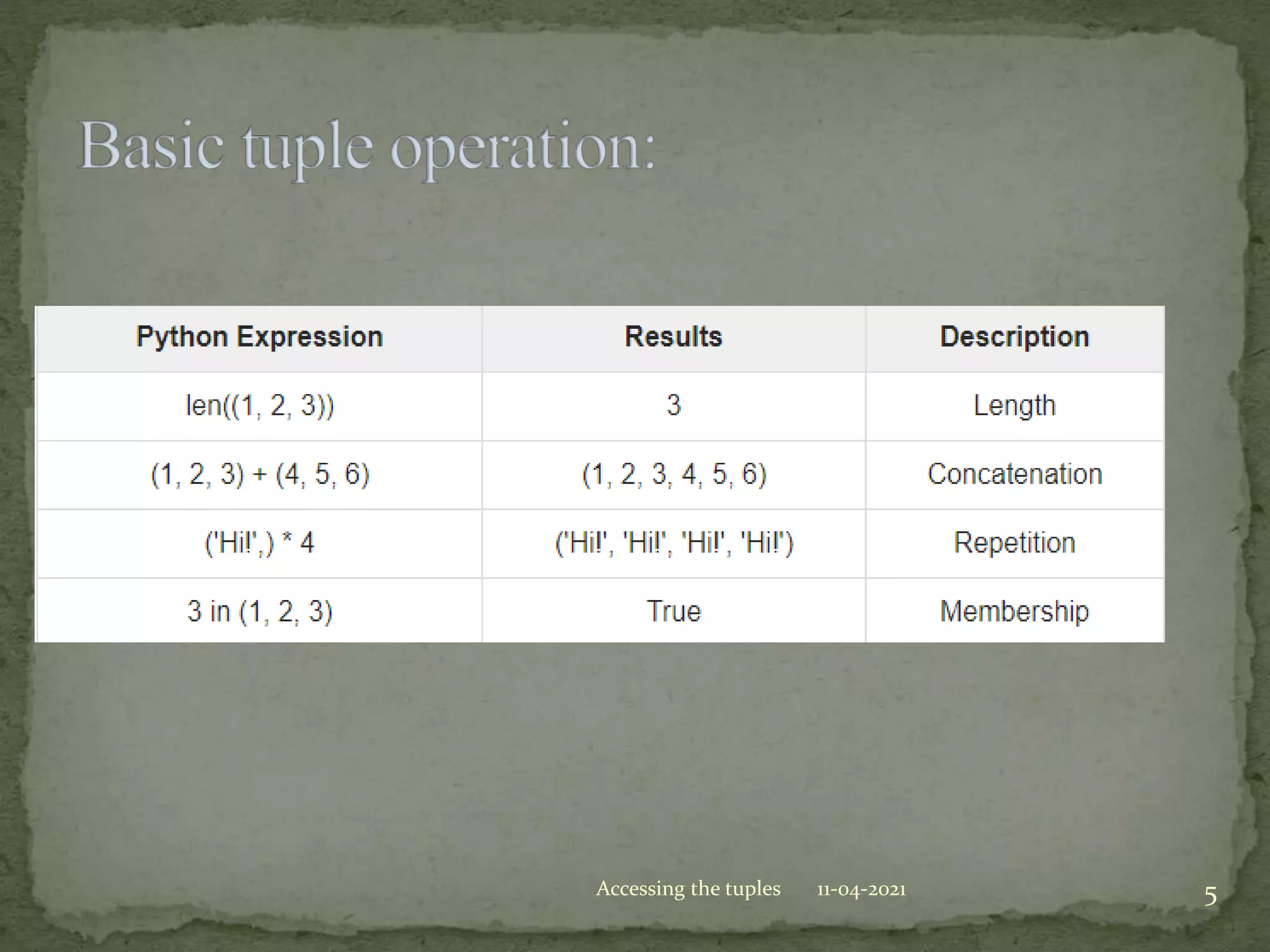 Basic tuple operation:

| Python Expression | Results | Description |
|---|---|---|
| len((1, 2, 3)) | 3 | Length |
| (1, 2, 3) + (4, 5, 6) | (1, 2, 3, 4, 5, 6) | Concatenation |
| ('Hi!',) * 4 | ('Hi!', 'Hi!', 'Hi!', 'Hi!') | Repetition |
| 3 in (1, 2, 3) | True | Membership |

Accessing the tuples 11-04-2021 5